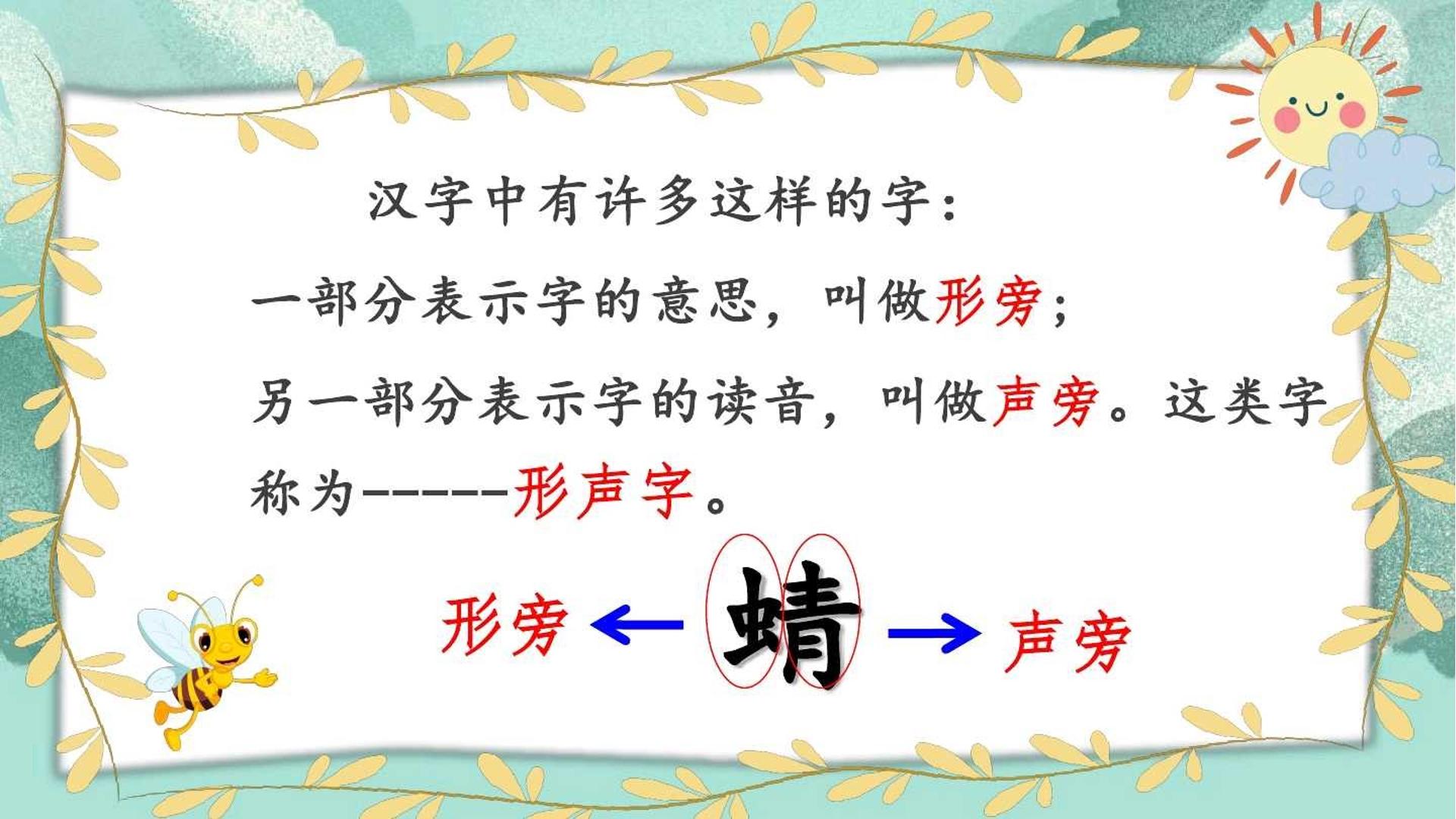 汉字中有许多这样的字：

一部分表示字的意思，叫做形旁；

另一部分表示字的读音，叫做声旁。这类字称为------形声字。

形旁 ← 蜻 → 声旁